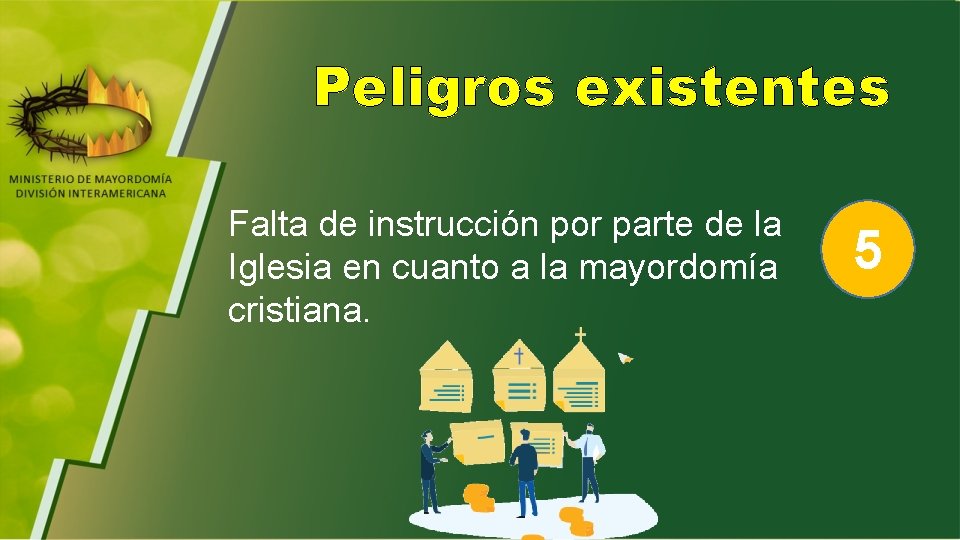 MINISTERIO DE MAYORDOMÍA
DIVISIÓN INTERAMERICANA

Peligros existentes

Falta de instrucción por parte de la Iglesia en cuanto a la mayordomía cristiana.

5